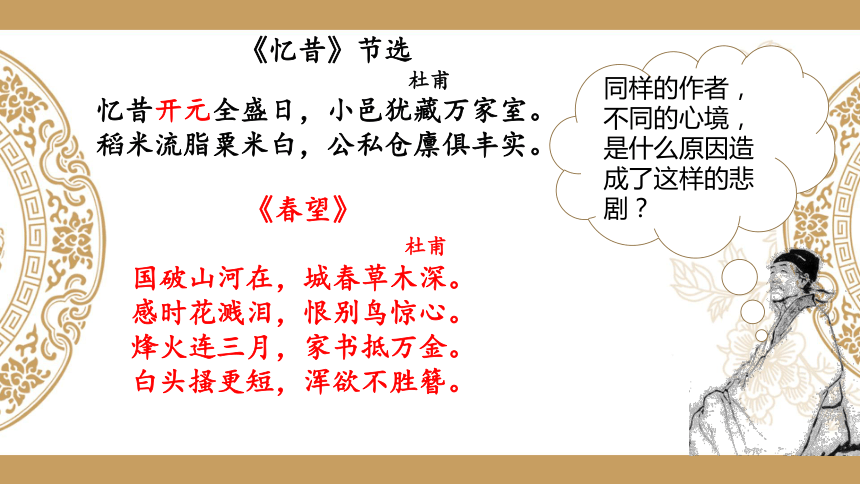 《忆昔》节选

杜甫

忆昔开元全盛日，小邑犹藏万家室。
稻米流脂粟米白，公私仓廪俱丰实。

《春望》

杜甫

国破山河在，城春草木深。
感时花溅泪，恨别鸟惊心。
烽火连三月，家书抵万金。
白头搔更短，浑欲不胜簪。

同样的作者，不同的心境，是什么原因造成了这样的悲剧？